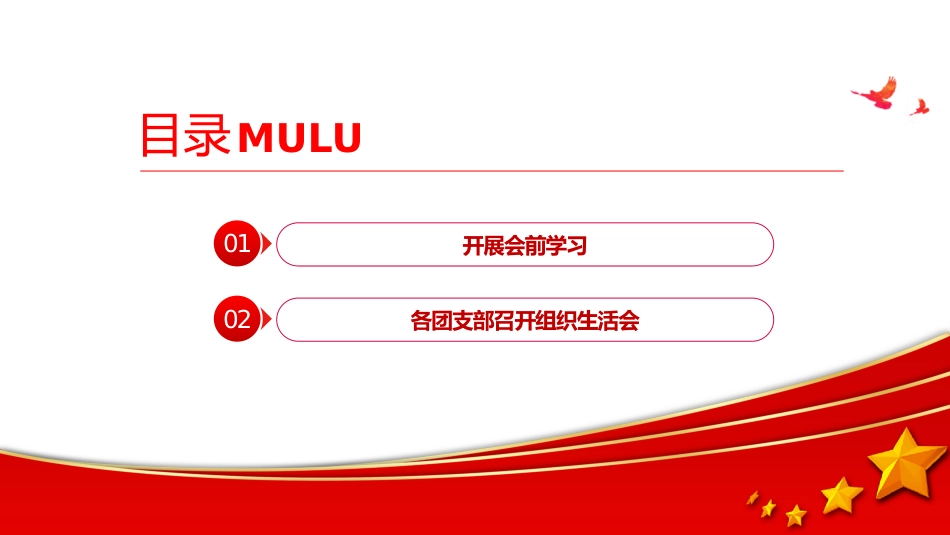 目录MULU

01 开展会前学习

02 各团支部召开组织生活会